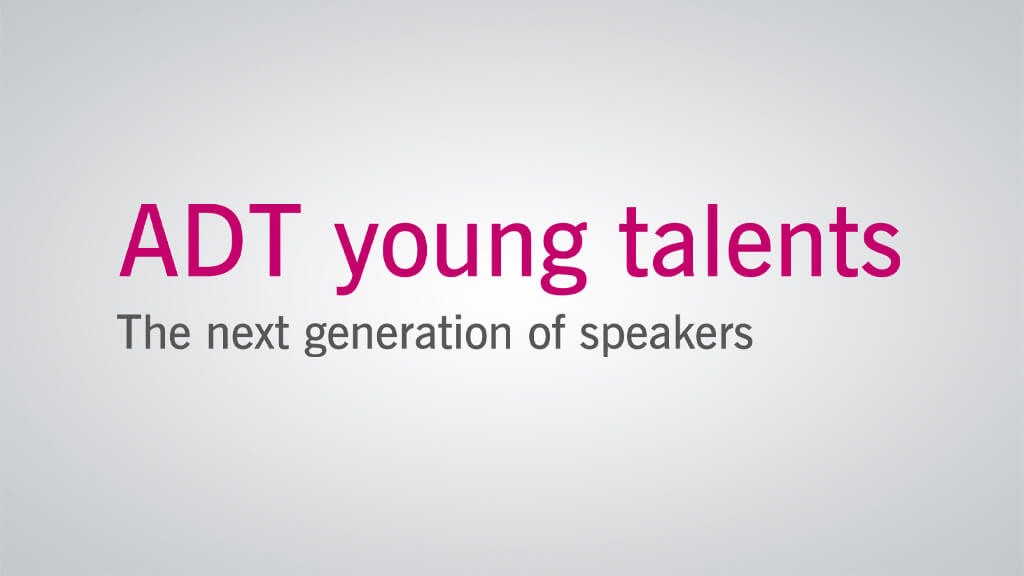 ADT young talents
The next generation of speakers